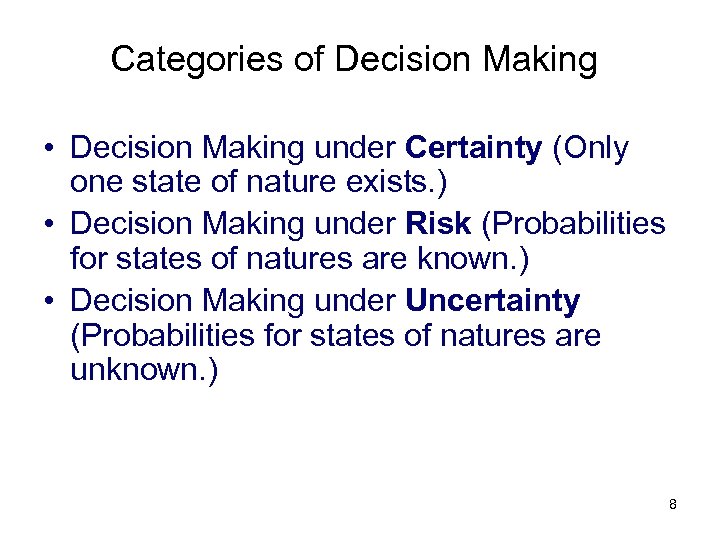 Categories of Decision Making

• Decision Making under Certainty (Only one state of nature exists.)
• Decision Making under Risk (Probabilities for states of natures are known.)
• Decision Making under Uncertainty (Probabilities for states of natures are unknown.)

8